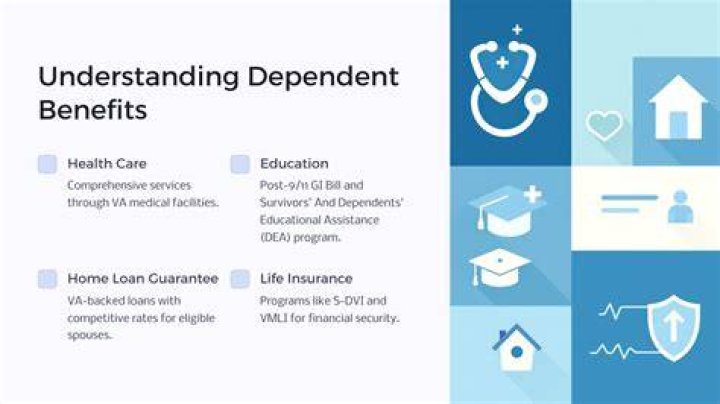 Understanding Dependent Benefits

Health Care

Comprehensive services through VA medical facilities.

Education

Post-9/11 GI Bill and Survivors' And Dependents' Educational Assistance (DEA) program.

Home Loan Guarantee

VA-backed loans with competitive rates for eligible spouses.

Life Insurance

Programs like S-DVI and VMLI for financial security.